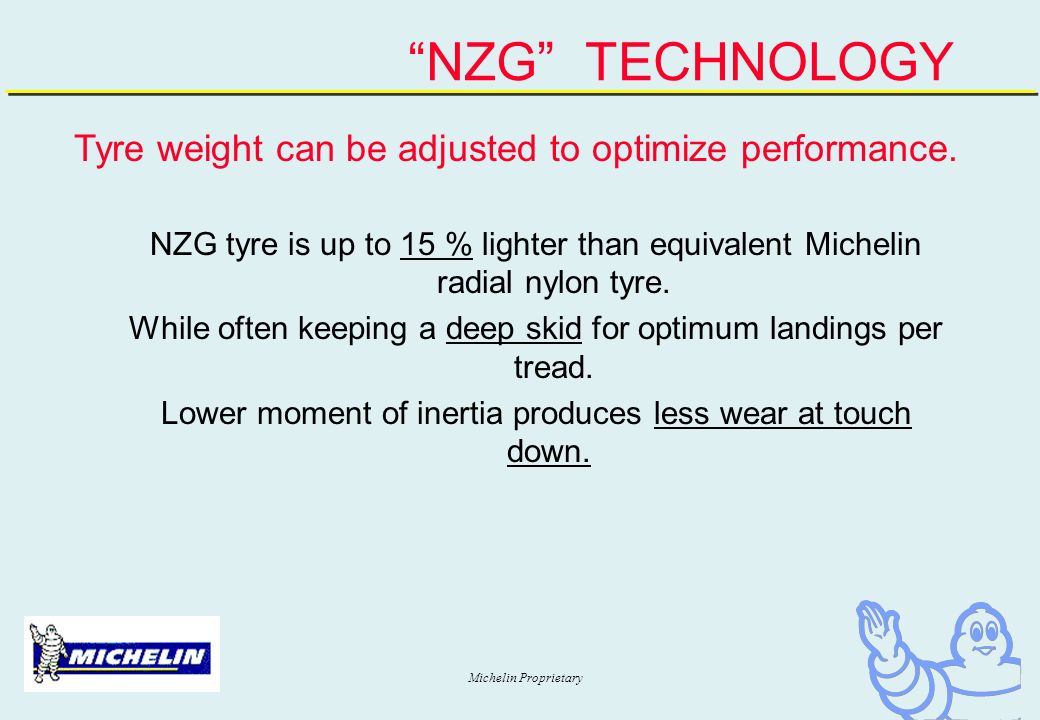 “NZG” TECHNOLOGY

Tyre weight can be adjusted to optimize performance.

NZG tyre is up to 15 % lighter than equivalent Michelin radial nylon tyre.

While often keeping a deep skid for optimum landings per tread.

Lower moment of inertia produces less wear at touch down.

MICHELIN

Michelin Proprietary